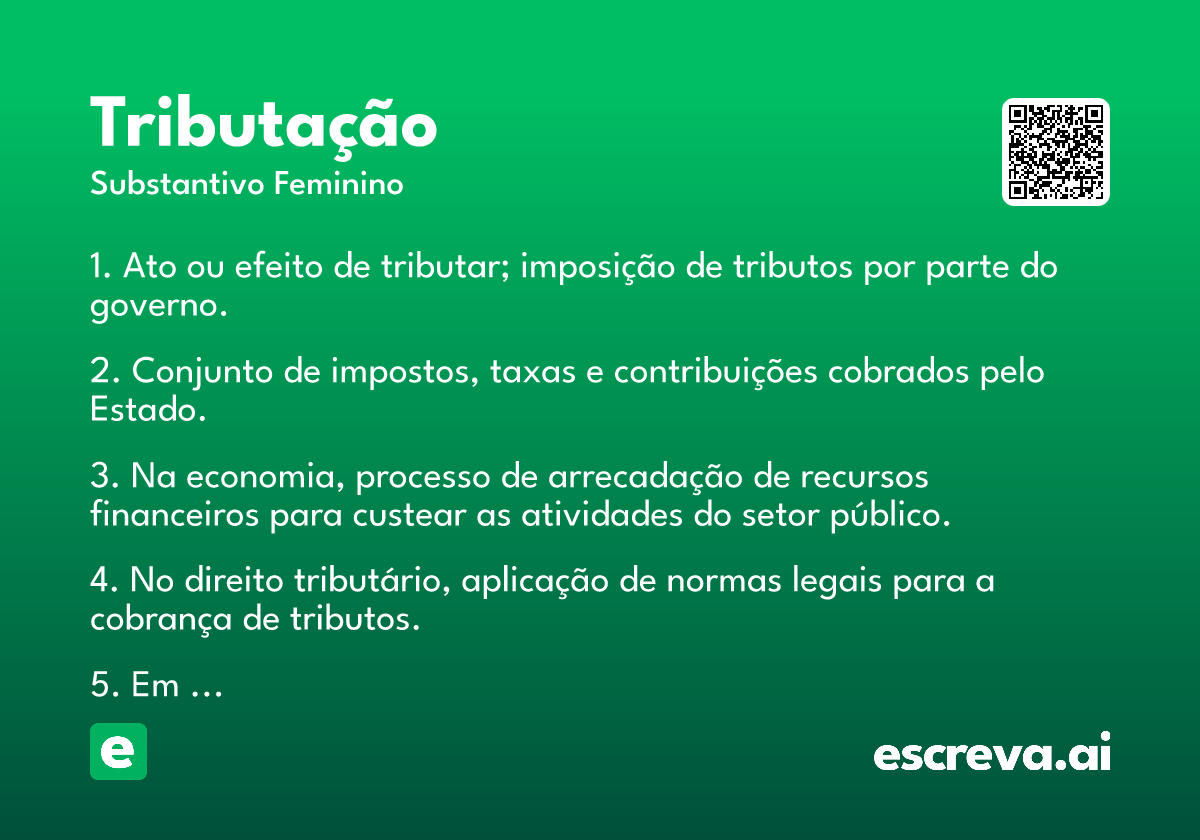 Tributação
Substantivo Feminino

1. Ato ou efeito de tributar; imposição de tributos por parte do governo.

2. Conjunto de impostos, taxas e contribuições cobrados pelo Estado.

3. Na economia, processo de arrecadação de recursos financeiros para custear as atividades do setor público.

4. No direito tributário, aplicação de normas legais para a cobrança de tributos.

5. Em ...

e

escreva.ai